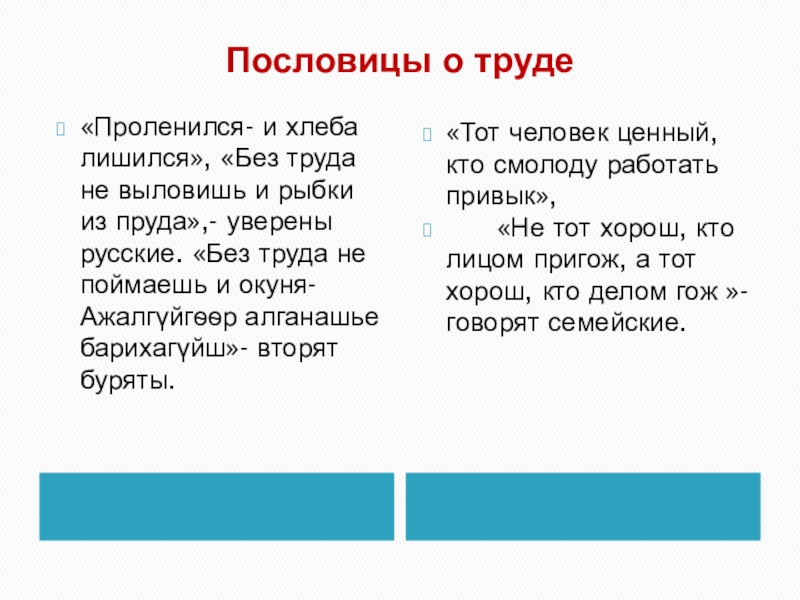 Пословицы о труде

«Проленился- и хлеба лишился», «Без труда не выловишь и рыбки из пруда»,- уверены русские. «Без труда не поймаешь и окуня- Ажалгүйгөөр алганашье барихагүйш»- вторят буряты.

«Тот человек ценный, кто смолоду работать привык»,

«Не тот хорош, кто лицом пригож, а тот хорош, кто делом гож »- говорят семейские.